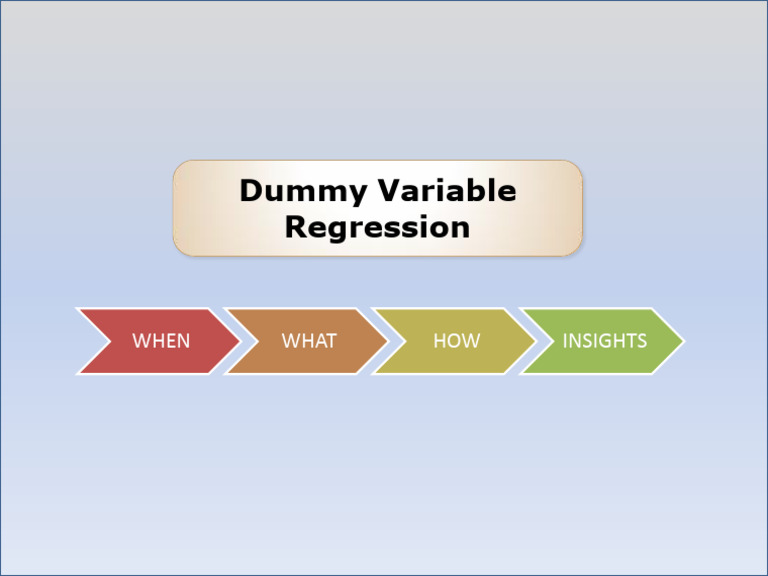 Dummy Variable Regression

WHEN

WHAT

HOW

INSIGHTS